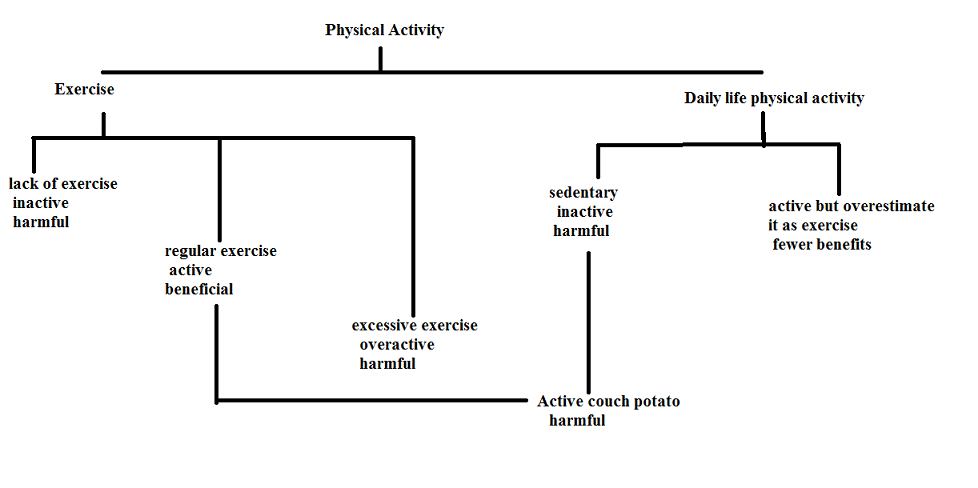 Physical Activity

Exercise

Daily life physical activity

lack of exercise
inactive
harmful

regular exercise
active
beneficial

excessive exercise
overactive
harmful

sedentary
inactive
harmful

active but overestimate
it as exercise
fewer benefits

Active couch potato
harmful